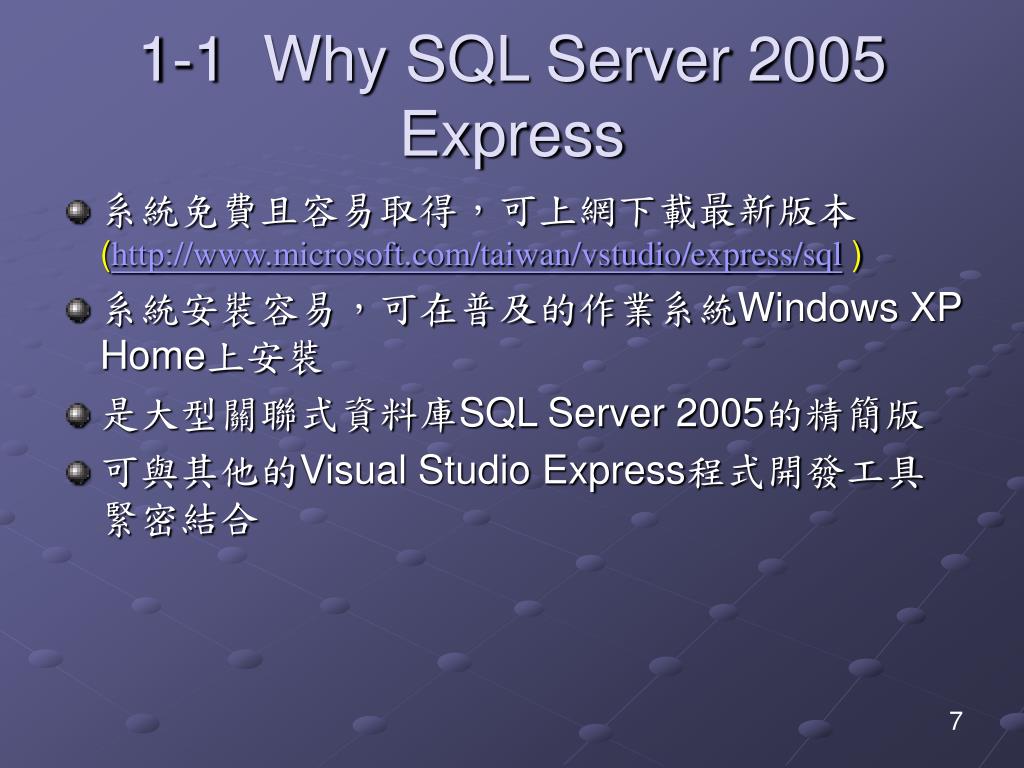 1-1 Why SQL Server 2005 Express

系統免費且容易取得，可上網下載最新版本 (http://www.microsoft.com/taiwan/vstudio/express/sql )

系統安裝容易，可在普及的作業系統Windows XP Home上安裝

是大型關聯式資料庫SQL Server 2005的精簡版

可與其他的Visual Studio Express程式開發工具緊密結合

7